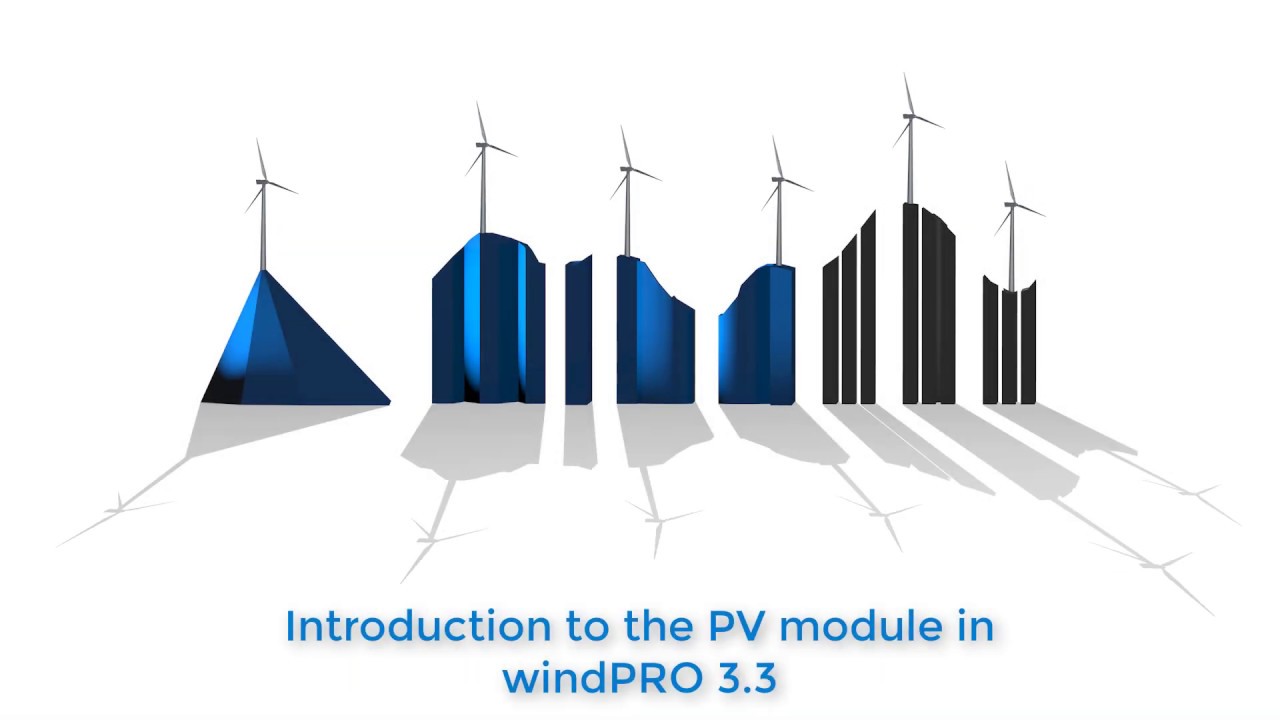 Introduction to the PV module in windPRO 3.3